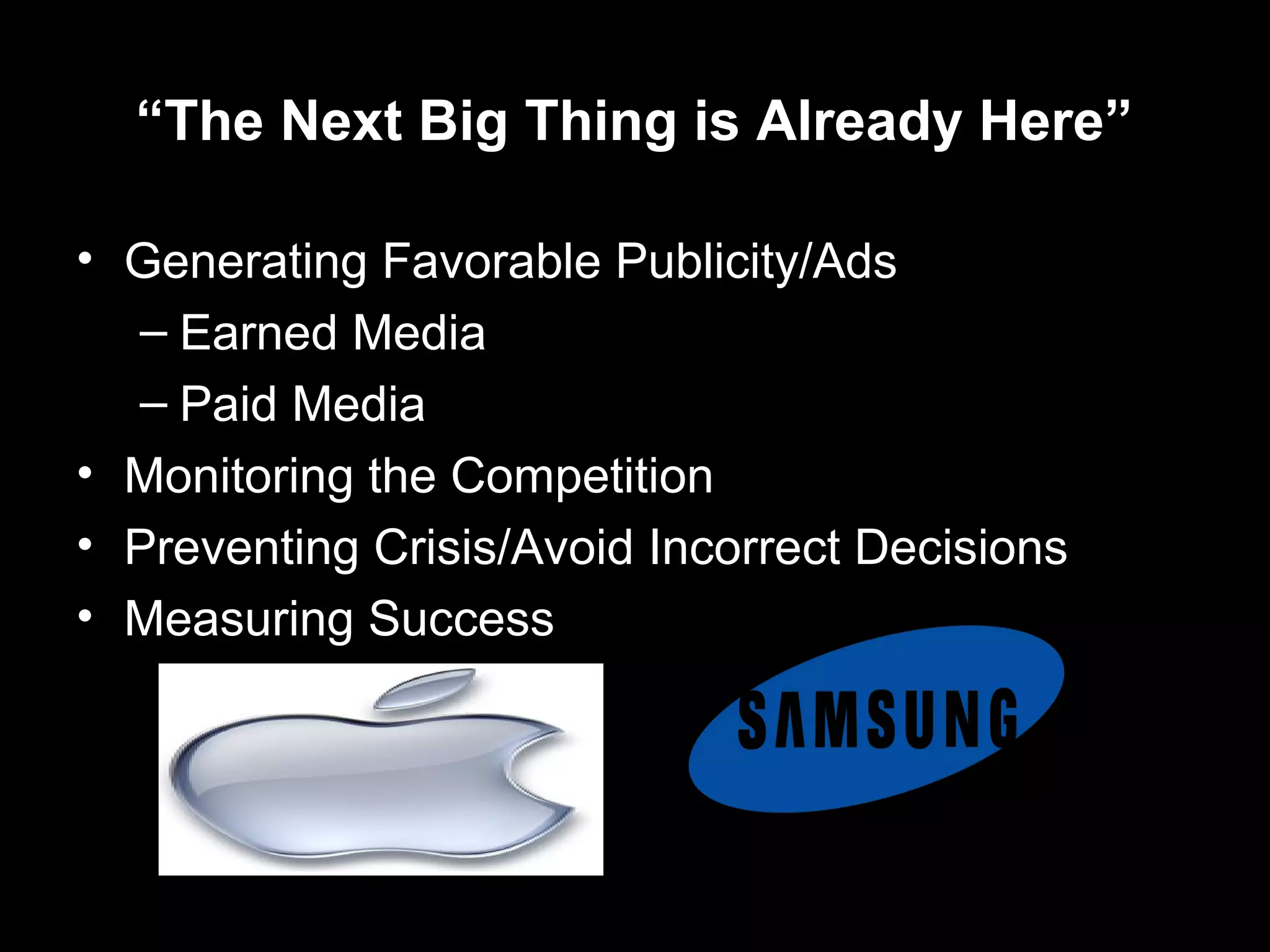 “The Next Big Thing is Already Here”

• Generating Favorable Publicity/Ads
– Earned Media
– Paid Media
• Monitoring the Competition
• Preventing Crisis/Avoid Incorrect Decisions
• Measuring Success

SAMSUNG